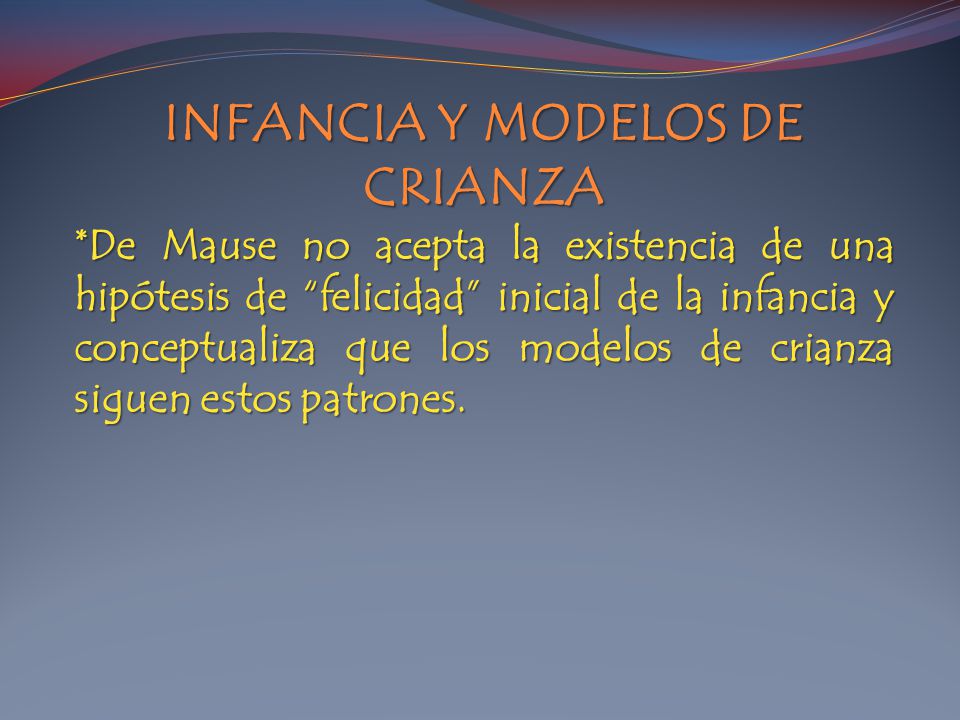 INFANCIA Y MODELOS DE CRIANZA

*De Mause no acepta la existencia de una hipótesis de "felicidad" inicial de la infancia y conceptualiza que los modelos de crianza siguen estos patrones.